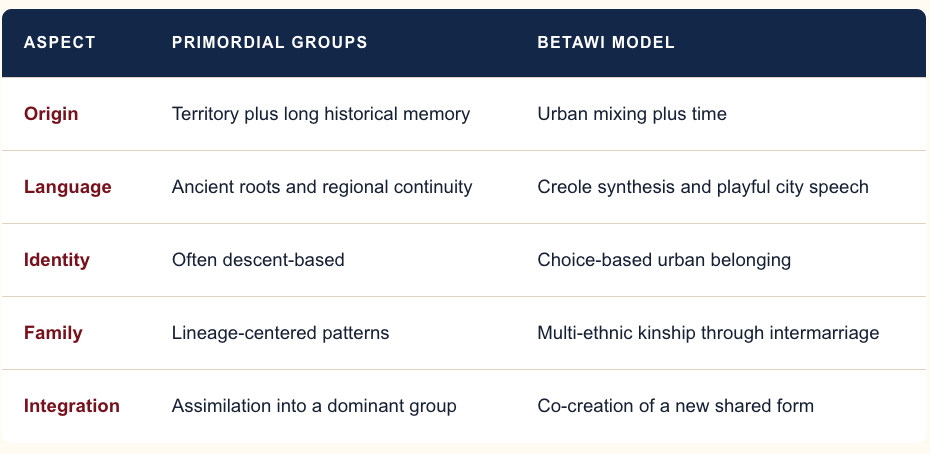 | ASPECT | PRIMORDIAL GROUPS | BETAWI MODEL |
|---|---|---|
| Origin | Territory plus long historical memory | Urban mixing plus time |
| Language | Ancient roots and regional continuity | Creole synthesis and playful city speech |
| Identity | Often descent-based | Choice-based urban belonging |
| Family | Lineage-centered patterns | Multi-ethnic kinship through intermarriage |
| Integration | Assimilation into a dominant group | Co-creation of a new shared form |